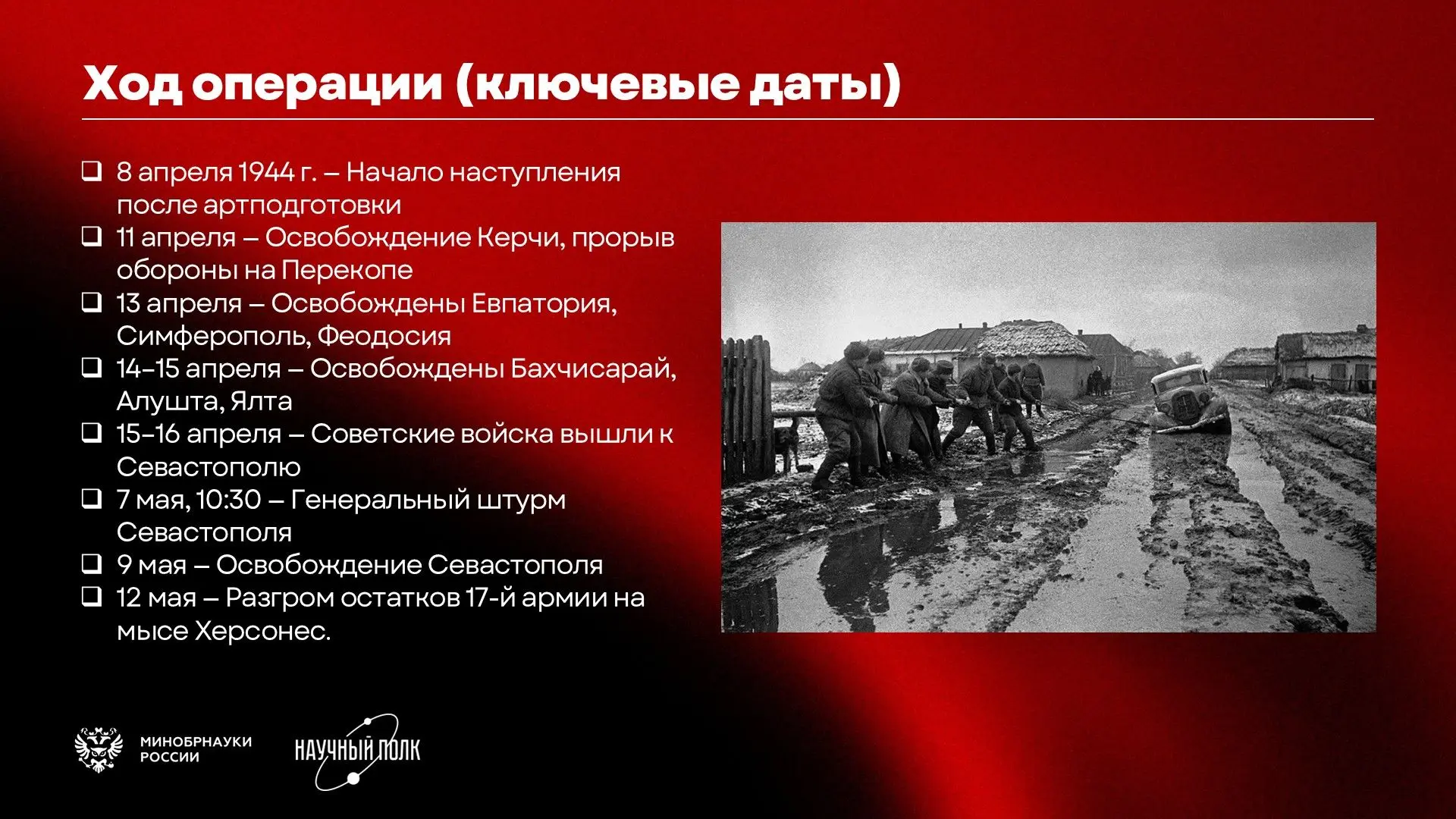 Ход операции (ключевые даты)

❑ 8 апреля 1944 г. – Начало наступления после артподготовки
❑ 11 апреля – Освобождение Керчи, прорыв обороны на Перекопе
❑ 13 апреля – Освобождены Евпатория, Симферополь, Феодосия
❑ 14–15 апреля – Освобождены Бахчисарай, Алушта, Ялта
❑ 15–16 апреля – Советские войска вышли к Севастополю
❑ 7 мая, 10:30 – Генеральный штурм Севастополя
❑ 9 мая – Освобождение Севастополя
❑ 12 мая – Разгром остатков 17-й армии на мысе Херсонес.

МИНОБРНАУКИ РОССИИ

НАУЧНЫЙ ПОЛК